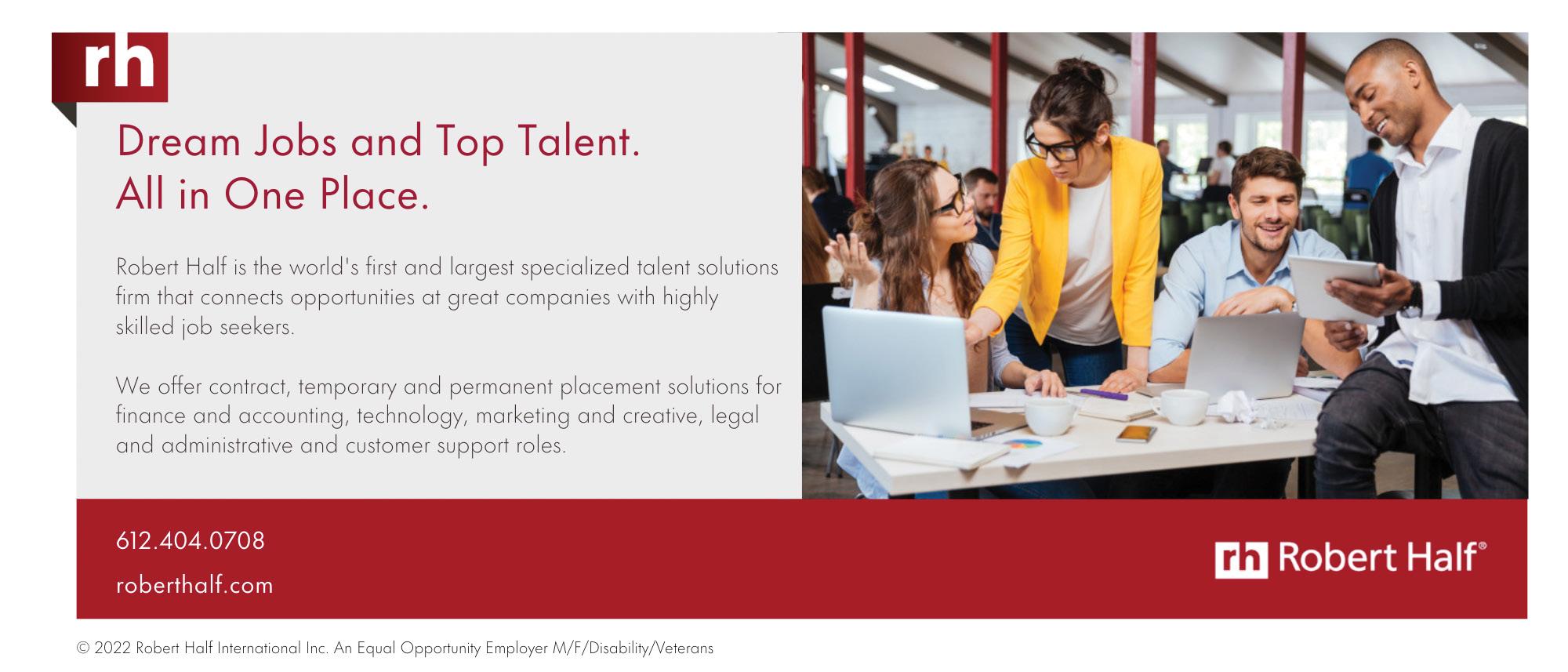 rh

Dream Jobs and Top Talent.
All in One Place.

Robert Half is the world's first and largest specialized talent solutions firm that connects opportunities at great companies with highly skilled job seekers.

We offer contract, temporary and permanent placement solutions for finance and accounting, technology, marketing and creative, legal and administrative and customer support roles.

612.404.0708

roberthalf.com

rh Robert Half®

© 2022 Robert Half International Inc. An Equal Opportunity Employer M/F/Disability/Veterans